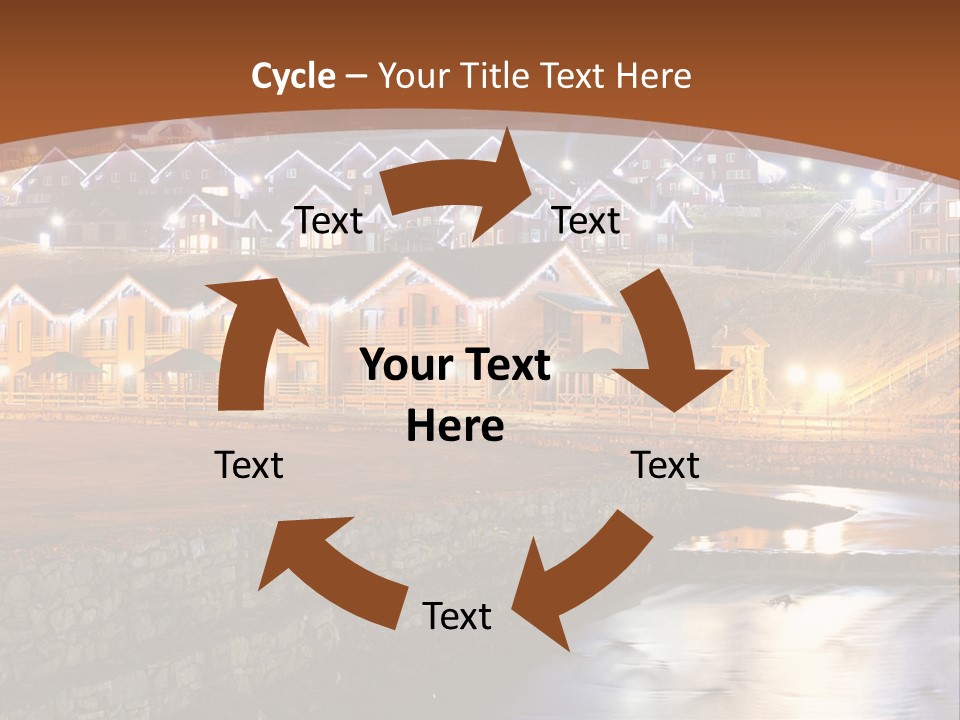 Cycle – Your Title Text Here

Text

Text

Your Text Here

Text

Text

Text